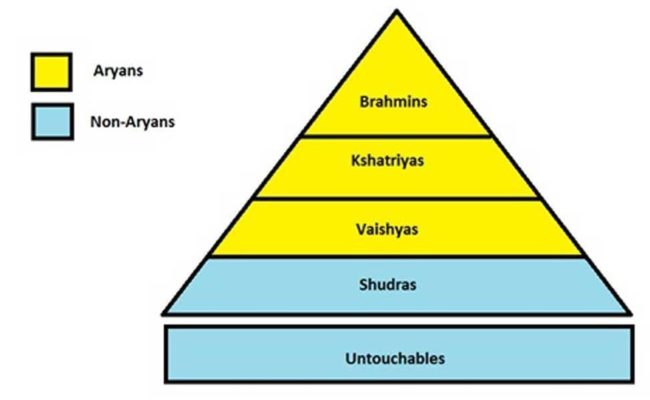 Aryans

Non-Aryans

Brahmins

Kshatriyas

Vaishyas

Shudras

Untouchables